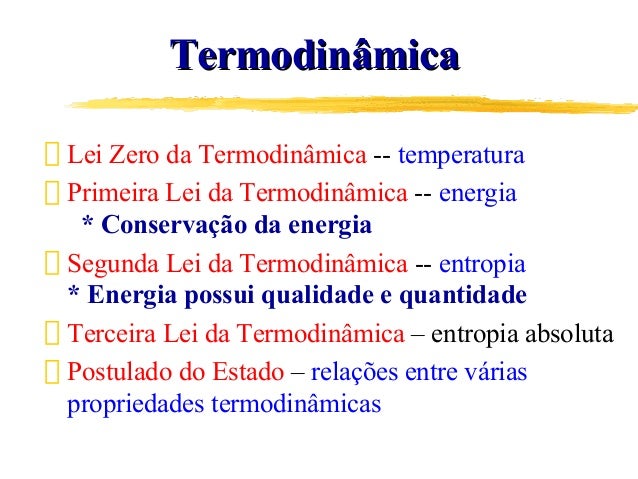 Termodinâmica

Lei Zero da Termodinâmica -- temperatura

Primeira Lei da Termodinâmica -- energia
* Conservação da energia

Segunda Lei da Termodinâmica -- entropia
* Energia possui qualidade e quantidade

Terceira Lei da Termodinâmica – entropia absoluta

Postulado do Estado – relações entre várias propriedades termodinâmicas